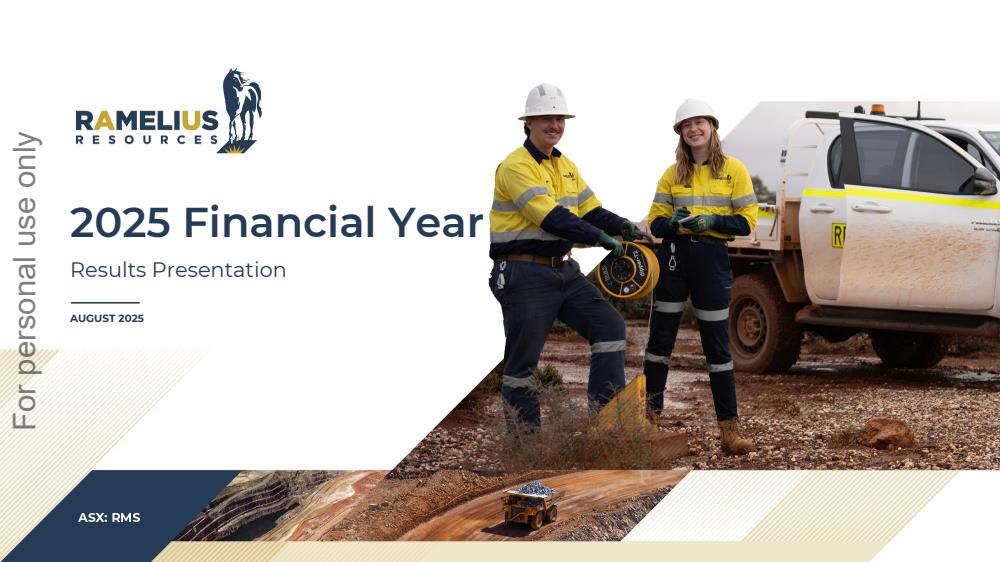 For personal use only

RAMELIUS
RESOURCES

2025 Financial Year

Results Presentation

AUGUST 2025

ASX: RMS